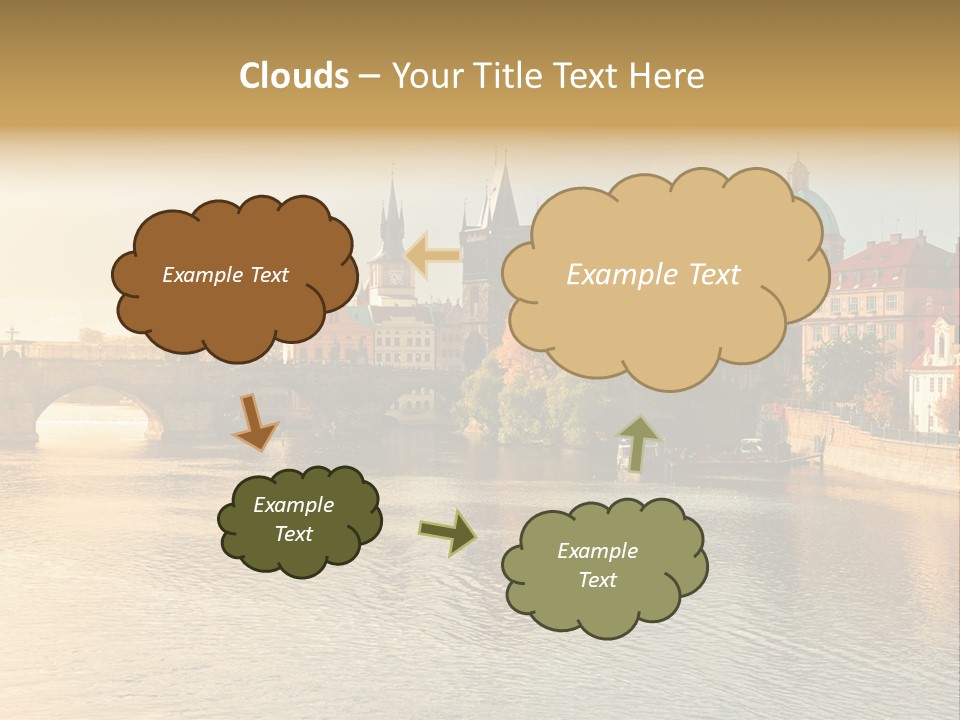 Clouds – Your Title Text Here

Example Text

Example Text

Example Text

Example Text